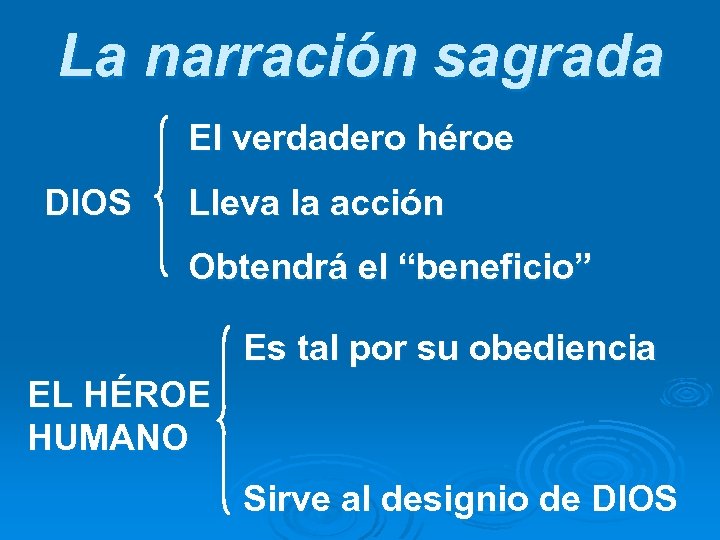 La narración sagrada

DIOS
El verdadero héroe
Lleva la acción
Obtendrá el “beneficio”

EL HÉROE HUMANO
Es tal por su obediencia
Sirve al designio de DIOS